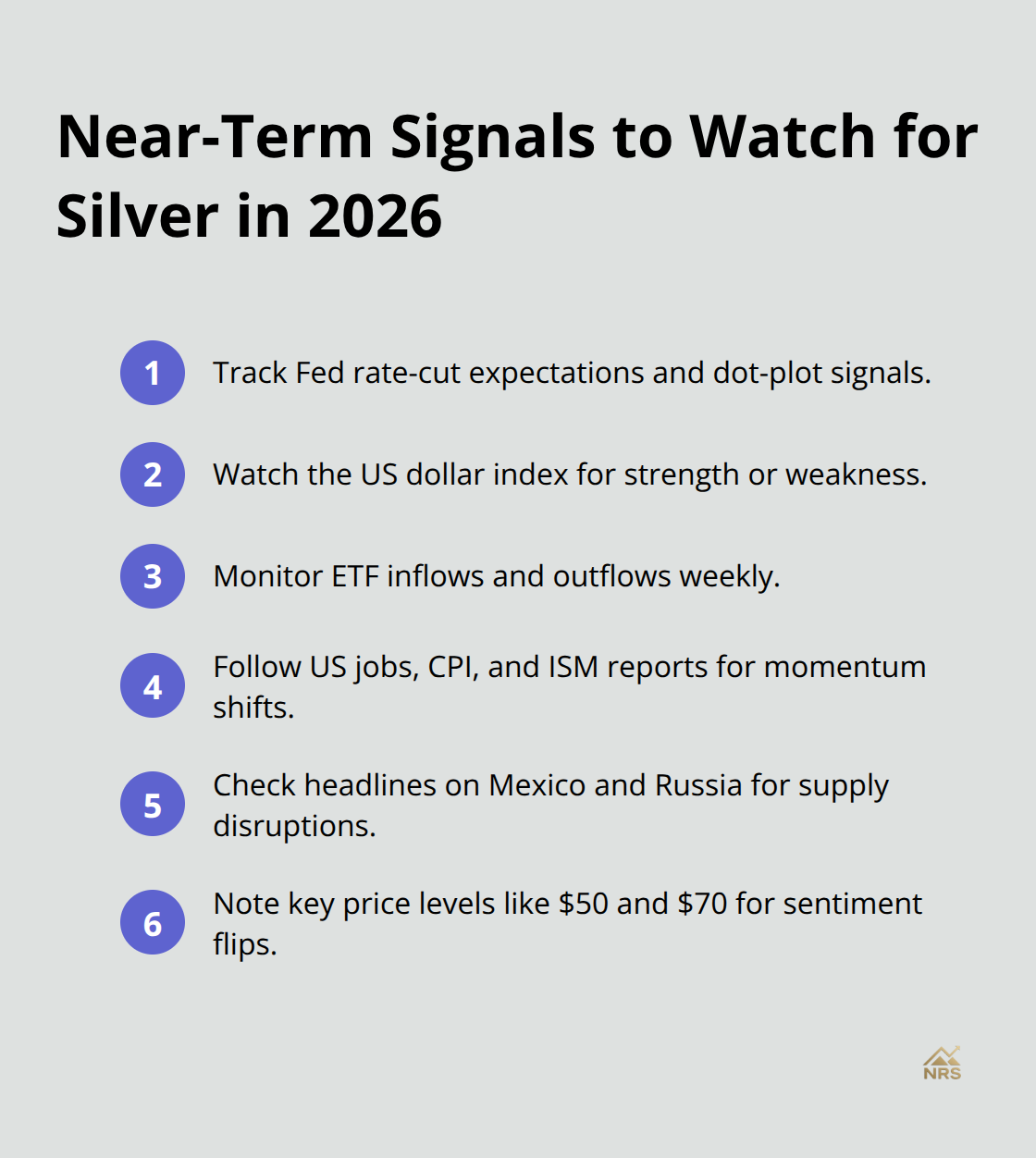 Near-Term Signals to Watch for Silver in 2026

1 Track Fed rate-cut expectations and dot-plot signals.

2 Watch the US dollar index for strength or weakness.

3 Monitor ETF inflows and outflows weekly.

4 Follow US jobs, CPI, and ISM reports for momentum shifts.

5 Check headlines on Mexico and Russia for supply disruptions.

6 Note key price levels like \$50 and \$70 for sentiment flips.

NRS